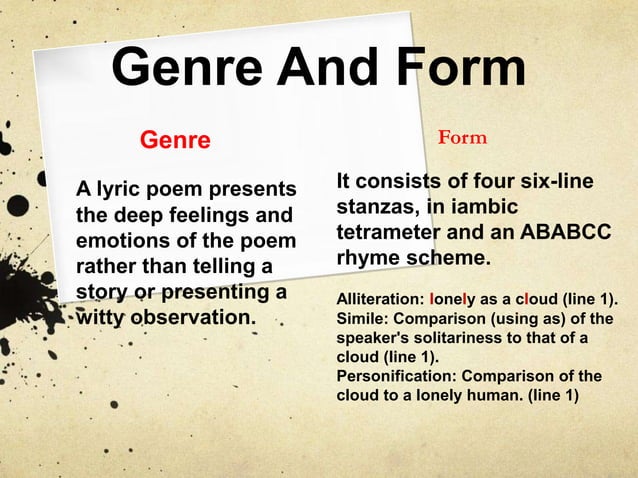 Genre And Form

Genre

A lyric poem presents the deep feelings and emotions of the poem rather than telling a story or presenting a witty observation.

Form

It consists of four six-line stanzas, in iambic tetrameter and an ABABCC rhyme scheme.

Alliteration: lonely as a cloud (line 1).
Simile: Comparison (using as) of the speaker's solitariness to that of a cloud (line 1).
Personification: Comparison of the cloud to a lonely human. (line 1)